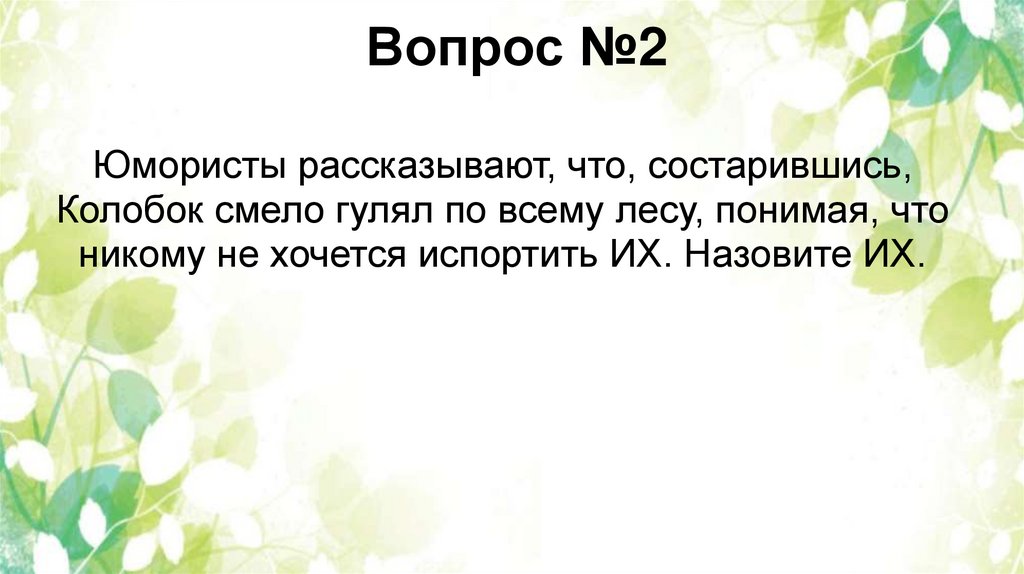 Вопрос №2

Юмористы рассказывают, что, состарившись, Колобок смело гулял по всему лесу, понимая, что никому не хочется испортить ИХ. Назовите ИХ.